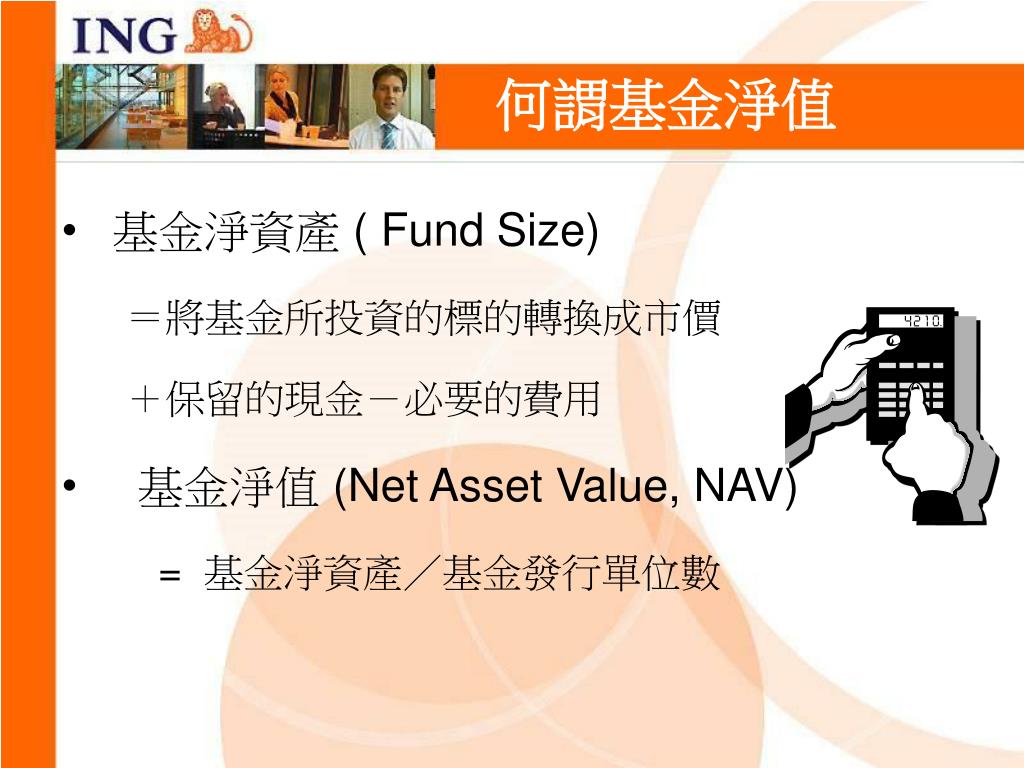 ING

何謂基金淨值

• 基金淨資產 ( Fund Size)

＝將基金所投資的標的轉換成市價

＋保留的現金－必要的費用

• 基金淨值 (Net Asset Value, NAV)

= 基金淨資產／基金發行單位數

4210.